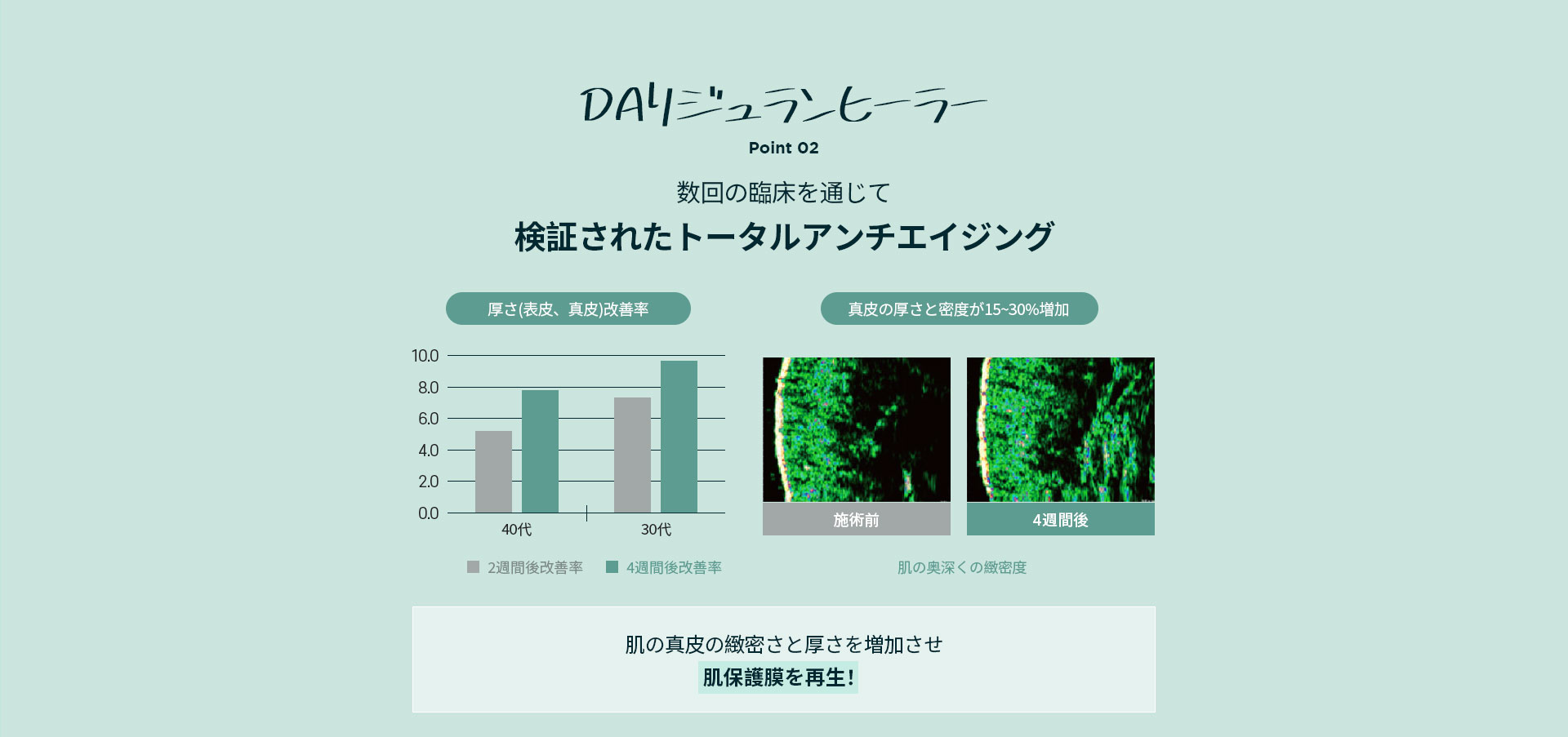 DAリジュランヒーラー

Point 02

数回の臨床を通じて
検証されたトータルアンチエイジング

厚さ(表皮、真皮)改善率

10.0
8.0
6.0
4.0
2.0
0.0

40代
30代

2週間後改善率　4週間後改善率

真皮の厚さと密度が15~30%増加

施術前
4週間後

肌の奥深くの緻密度

肌の真皮の緻密さと厚さを増加させ
肌保護膜を再生!